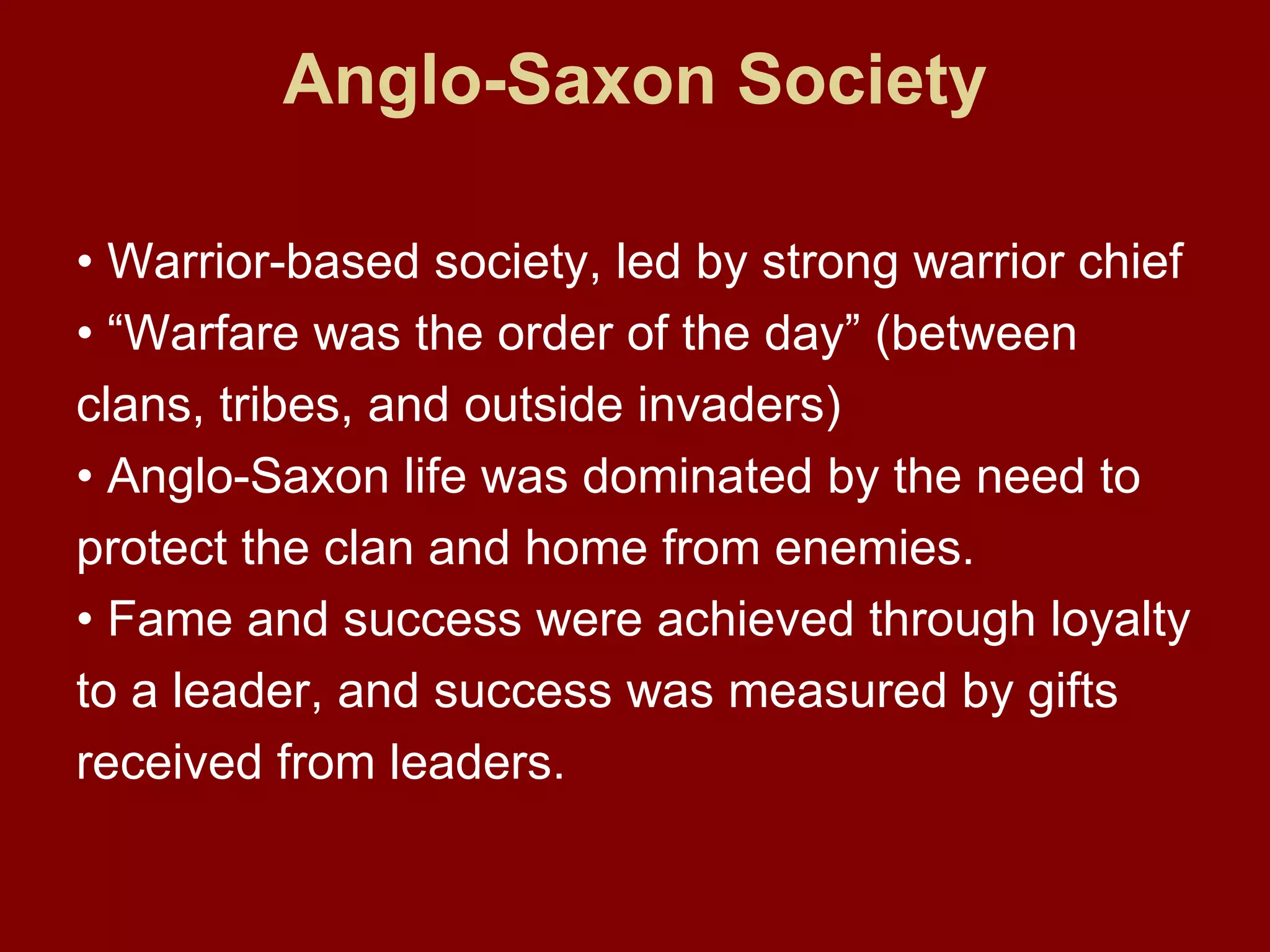 Anglo-Saxon Society

• Warrior-based society, led by strong warrior chief
• “Warfare was the order of the day” (between clans, tribes, and outside invaders)
• Anglo-Saxon life was dominated by the need to protect the clan and home from enemies.
• Fame and success were achieved through loyalty to a leader, and success was measured by gifts received from leaders.